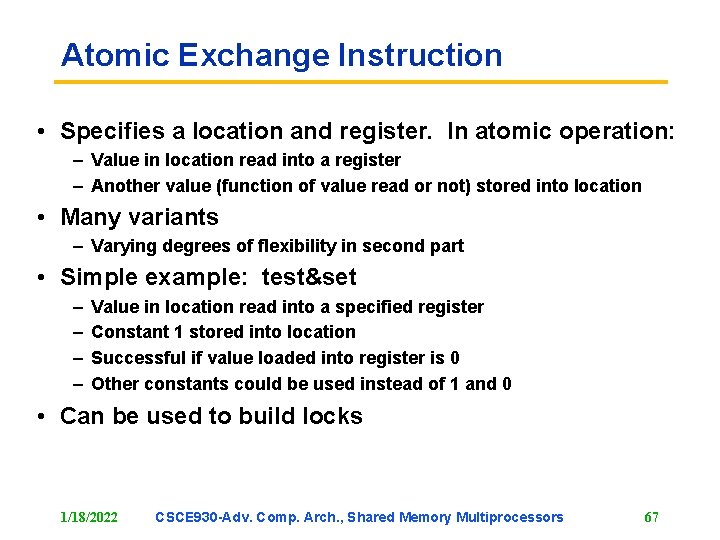 Atomic Exchange Instruction

• Specifies a location and register. In atomic operation:
– Value in location read into a register
– Another value (function of value read or not) stored into location

• Many variants
– Varying degrees of flexibility in second part

• Simple example: test&set
– Value in location read into a specified register
– Constant 1 stored into location
– Successful if value loaded into register is 0
– Other constants could be used instead of 1 and 0

• Can be used to build locks

1/18/2022 CSCE930-Adv. Comp. Arch., Shared Memory Multiprocessors 67